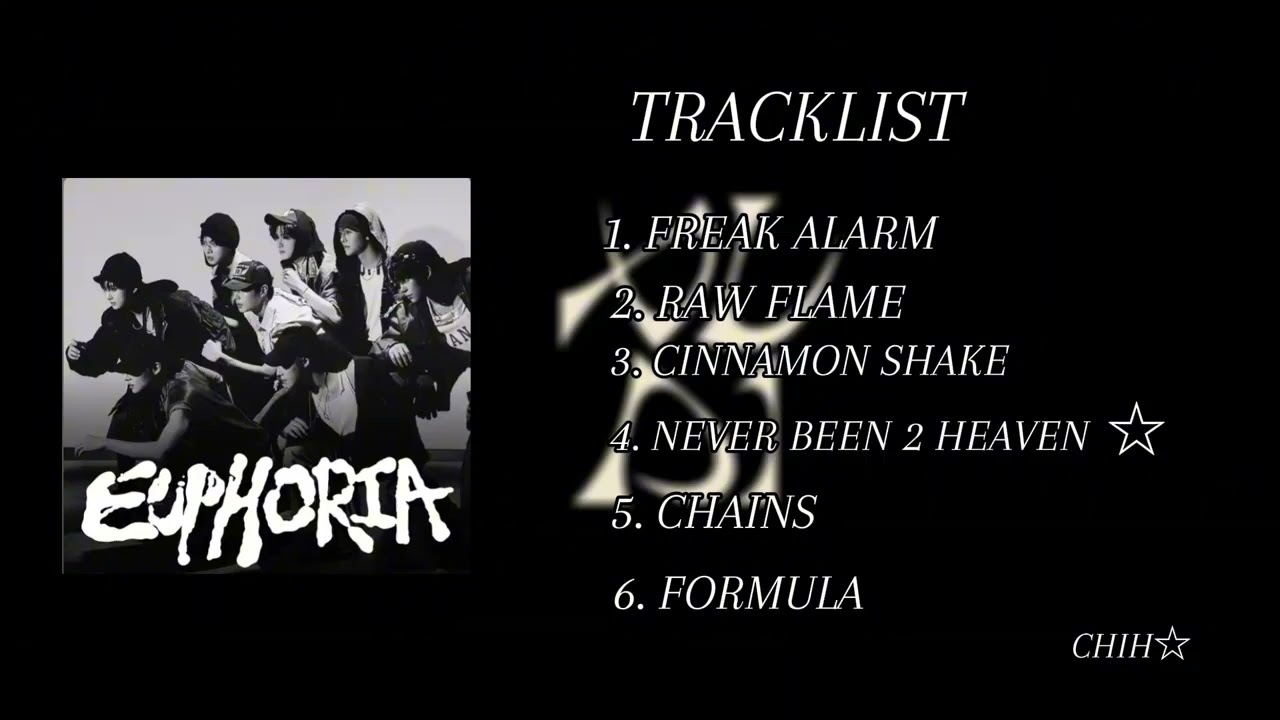 EUPHORIA

TRACKLIST

1. FREAK ALARM
2. RAW FLAME
3. CINNAMON SHAKE
4. NEVER BEEN 2 HEAVEN ☆
5. CHAINS
6. FORMULA

CHIH☆